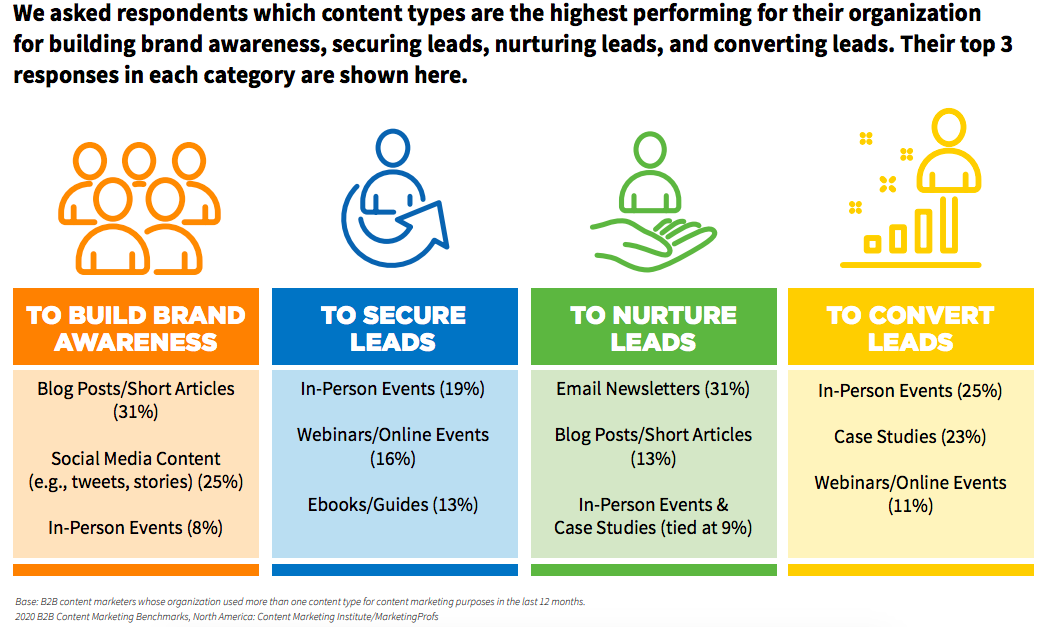 We asked respondents which content types are the highest performing for their organization for building brand awareness, securing leads, nurturing leads, and converting leads. Their top 3 responses in each category are shown here.

TO BUILD BRAND AWARENESS

Blog Posts/Short Articles (31%)

Social Media Content (e.g., tweets, stories) (25%)

In-Person Events (8%)

TO SECURE LEADS

In-Person Events (19%)

Webinars/Online Events (16%)

Ebooks/Guides (13%)

TO NURTURE LEADS

Email Newsletters (31%)

Blog Posts/Short Articles (13%)

In-Person Events & Case Studies (tied at 9%)

TO CONVERT LEADS

In-Person Events (25%)

Case Studies (23%)

Webinars/Online Events (11%)

Base: B2B content marketers whose organization used more than one content type for content marketing purposes in the last 12 months.
2020 B2B Content Marketing Benchmarks, North America: Content Marketing Institute/MarketingProfs